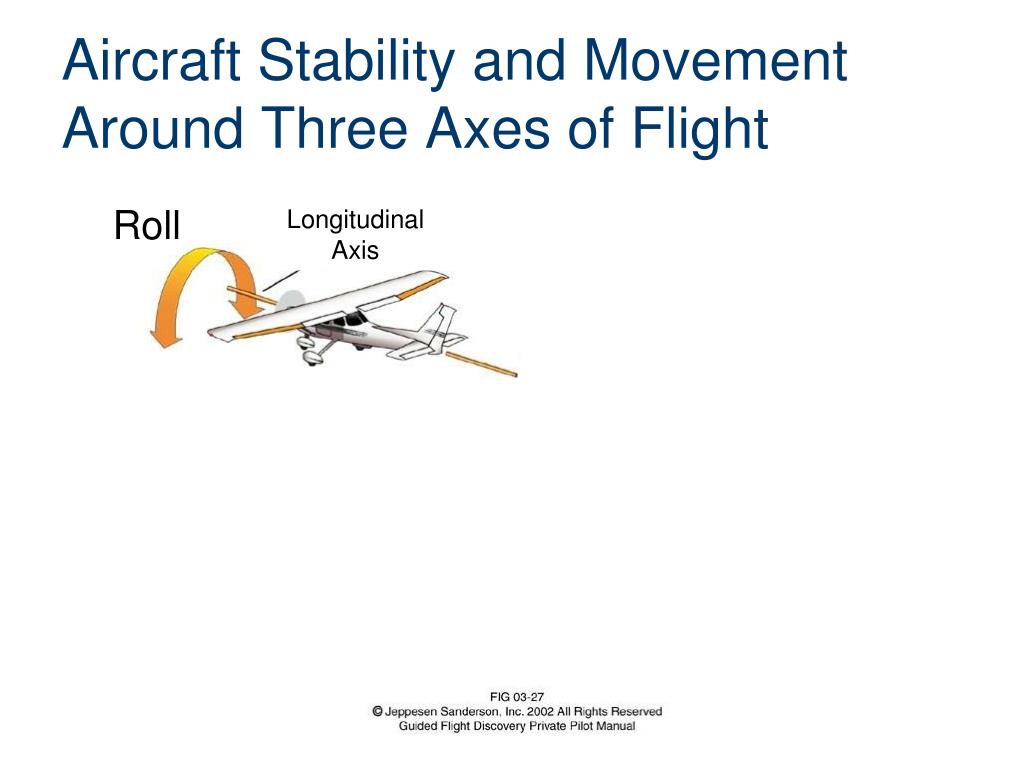 Aircraft Stability and Movement Around Three Axes of Flight

Roll

Longitudinal Axis

FIG 03-27
© Jeppesen Sanderson, Inc. 2002 All Rights Reserved
Guided Flight Discovery Private Pilot Manual